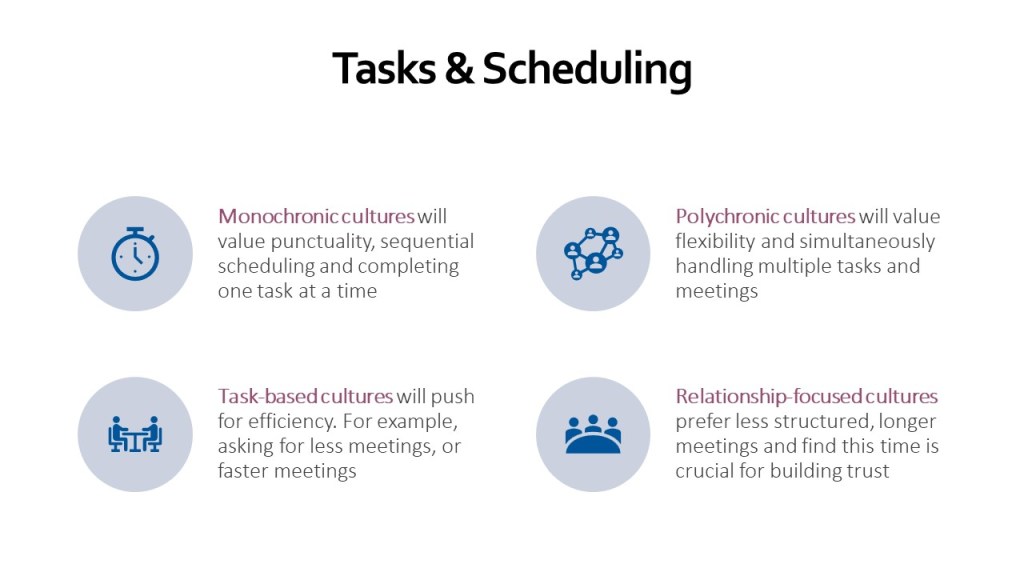 Tasks & Scheduling

Monochronic cultures will value punctuality, sequential scheduling and completing one task at a time

Polychronic cultures will value flexibility and simultaneously handling multiple tasks and meetings

Task-based cultures will push for efficiency. For example, asking for less meetings, or faster meetings

Relationship-focused cultures prefer less structured, longer meetings and find this time is crucial for building trust